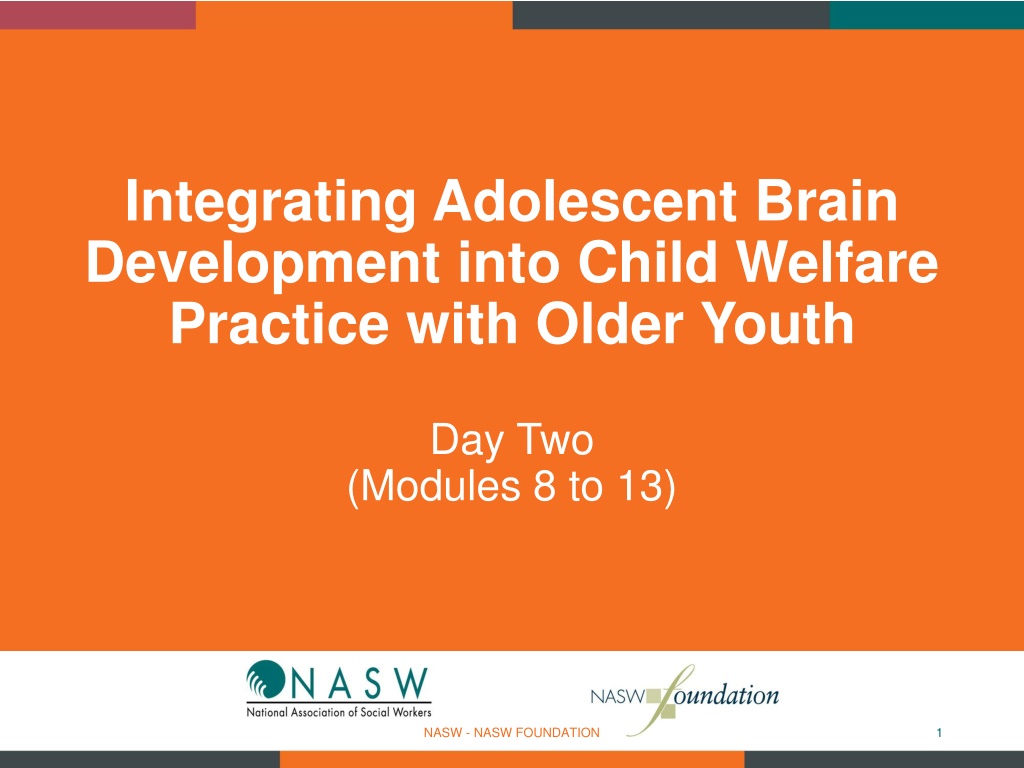 Integrating Adolescent Brain Development into Child Welfare Practice with Older Youth

Day Two
(Modules 8 to 13)

NASW
National Association of Social Workers

NASW foundation

NASW - NASW FOUNDATION

1